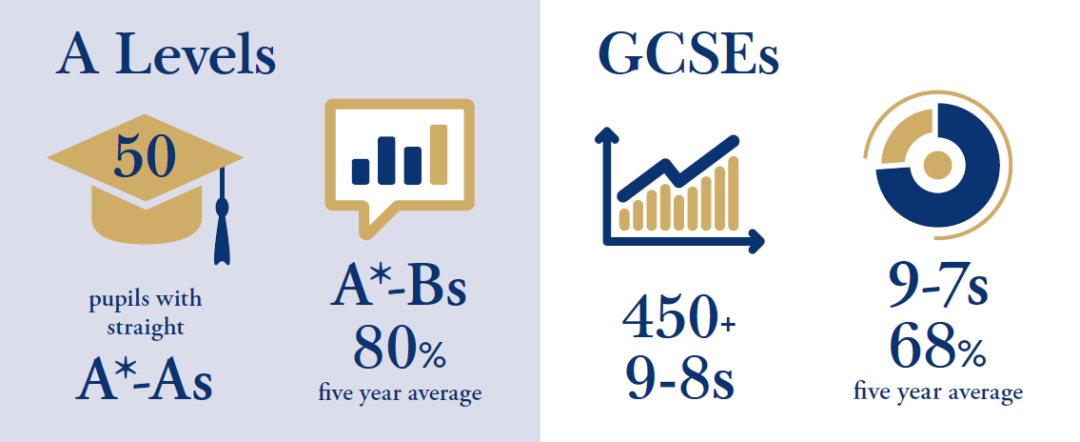 A Levels

50

pupils with straight

A*-As

A*-Bs

80%

five year average

GCSEs

450+

9-8s

9-7s

68%

five year average